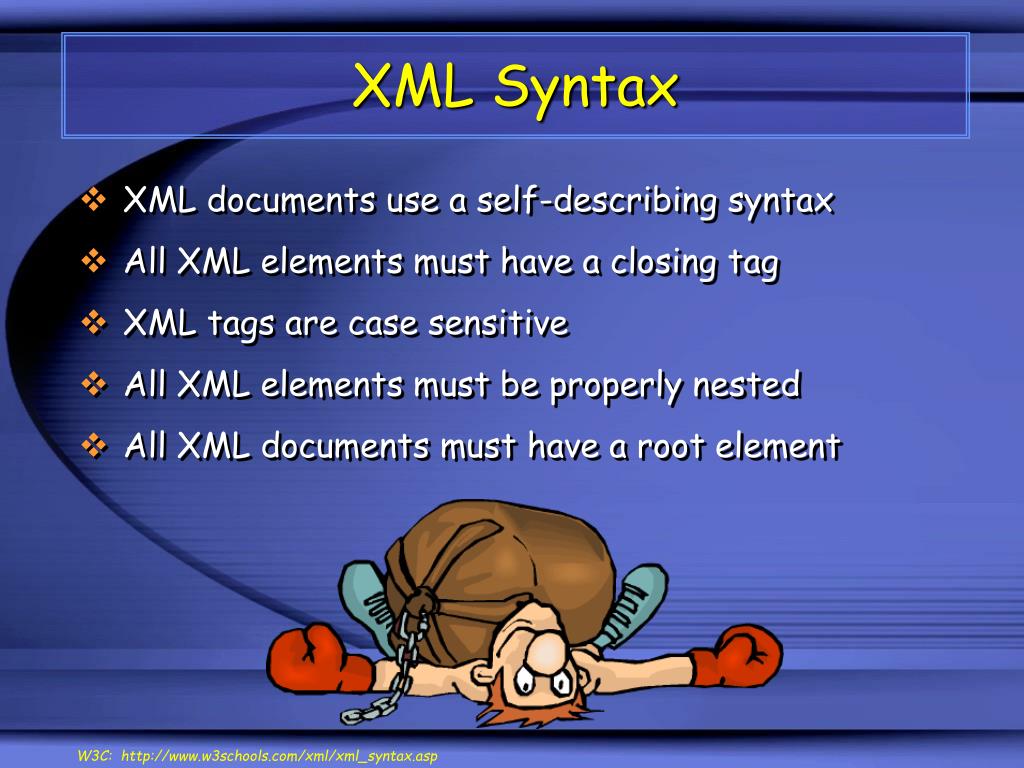 XML Syntax

❖ XML documents use a self-describing syntax
❖ All XML elements must have a closing tag
❖ XML tags are case sensitive
❖ All XML elements must be properly nested
❖ All XML documents must have a root element

W3C: http://www.w3schools.com/xml/xml_syntax.asp